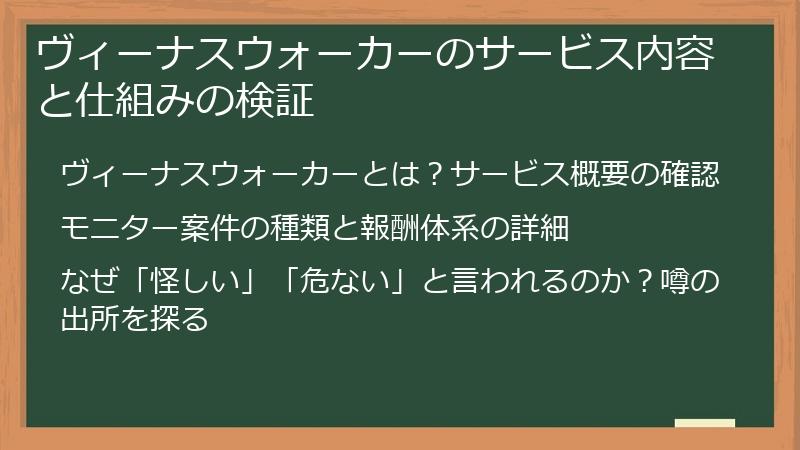 ヴィーナスウォーカーのサービス内容と仕組みの検証

ヴィーナスウォーカーとは？サービス概要の確認

モニター案件の種類と報酬体系の詳細

なぜ「怪しい」「危ない」と言われるのか？噂の出所を探る